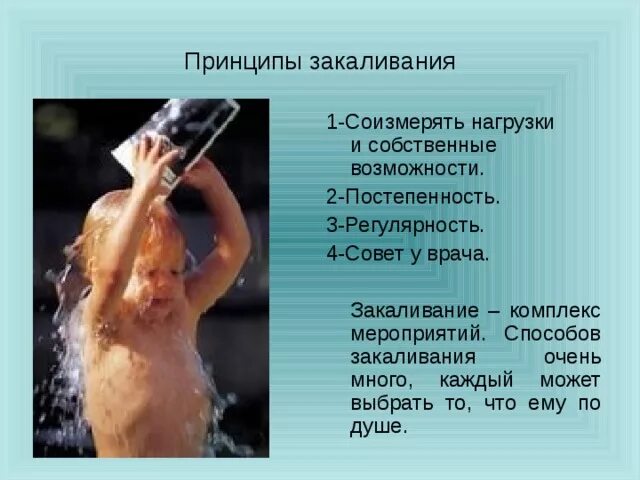 Принципы закаливания

1-Соизмерять нагрузки и собственные возможности.

2-Постепенность.

3-Регулярность.

4-Совет у врача.

Закаливание – комплекс мероприятий. Способов закаливания очень много, каждый может выбрать то, что ему по душе.